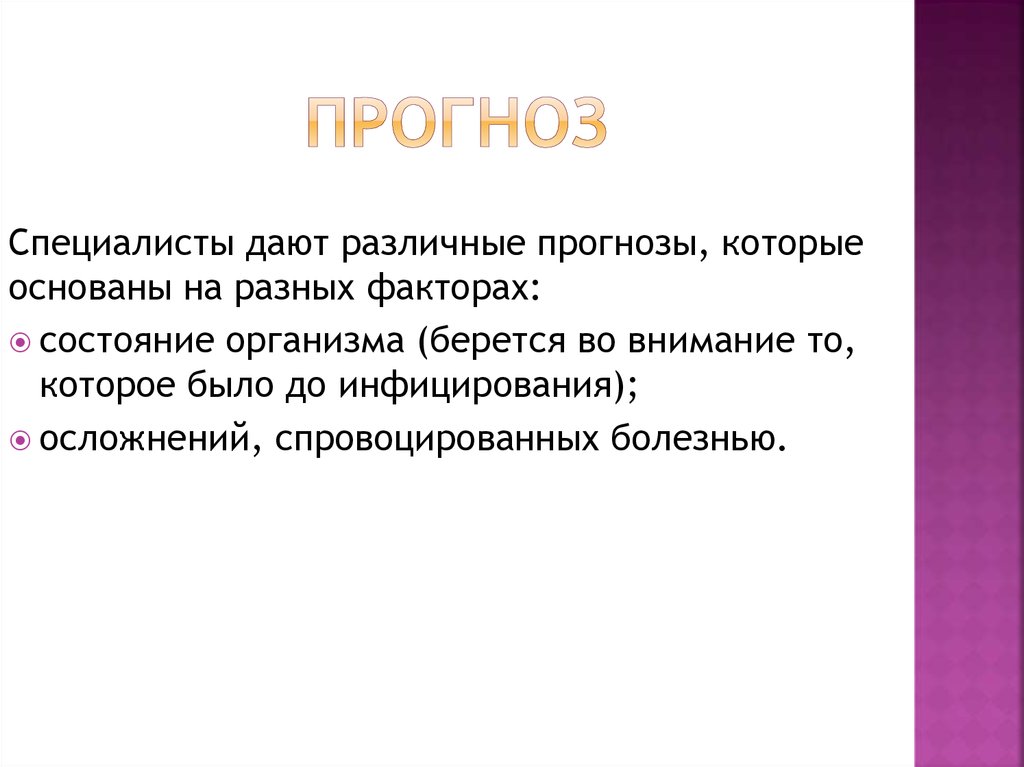 ПРОГНОЗ

Специалисты дают различные прогнозы, которые основаны на разных факторах:

состояние организма (берется во внимание то, которое было до инфицирования);

осложнений, спровоцированных болезнью.